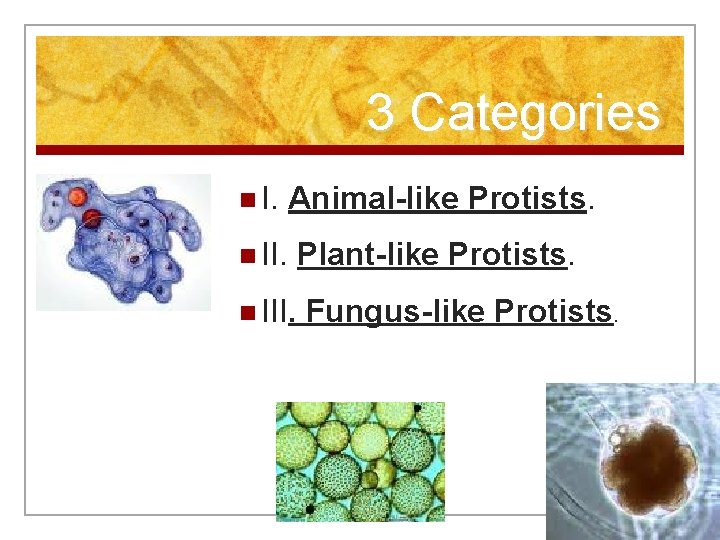 3 Categories

I. Animal-like Protists.

II. Plant-like Protists.

III. Fungus-like Protists.